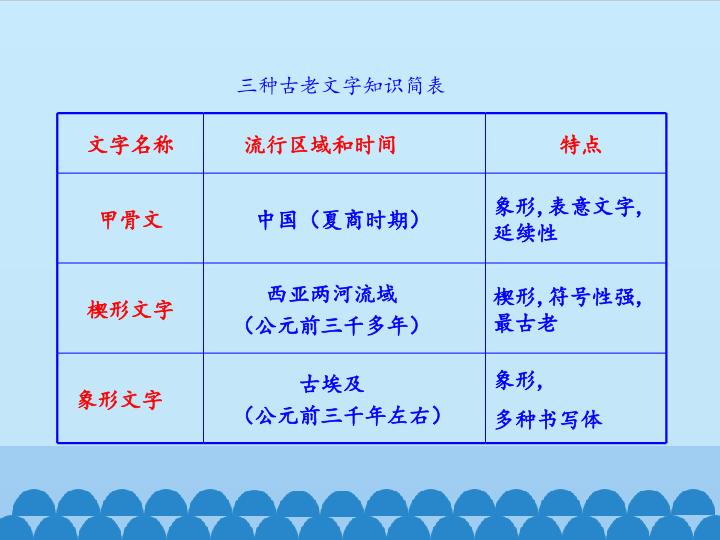 三种古老文字知识简表

| 文字名称 | 流行区域和时间 | 特点 |
|---|---|---|
| 甲骨文 | 中国（夏商时期） | 象形，表意文字，延续性 |
| 楔形文字 | 西亚两河流域（公元前三千多年） | 楔形，符号性强，最古老 |
| 象形文字 | 古埃及（公元前三千年左右） | 象形，多种书写体 |